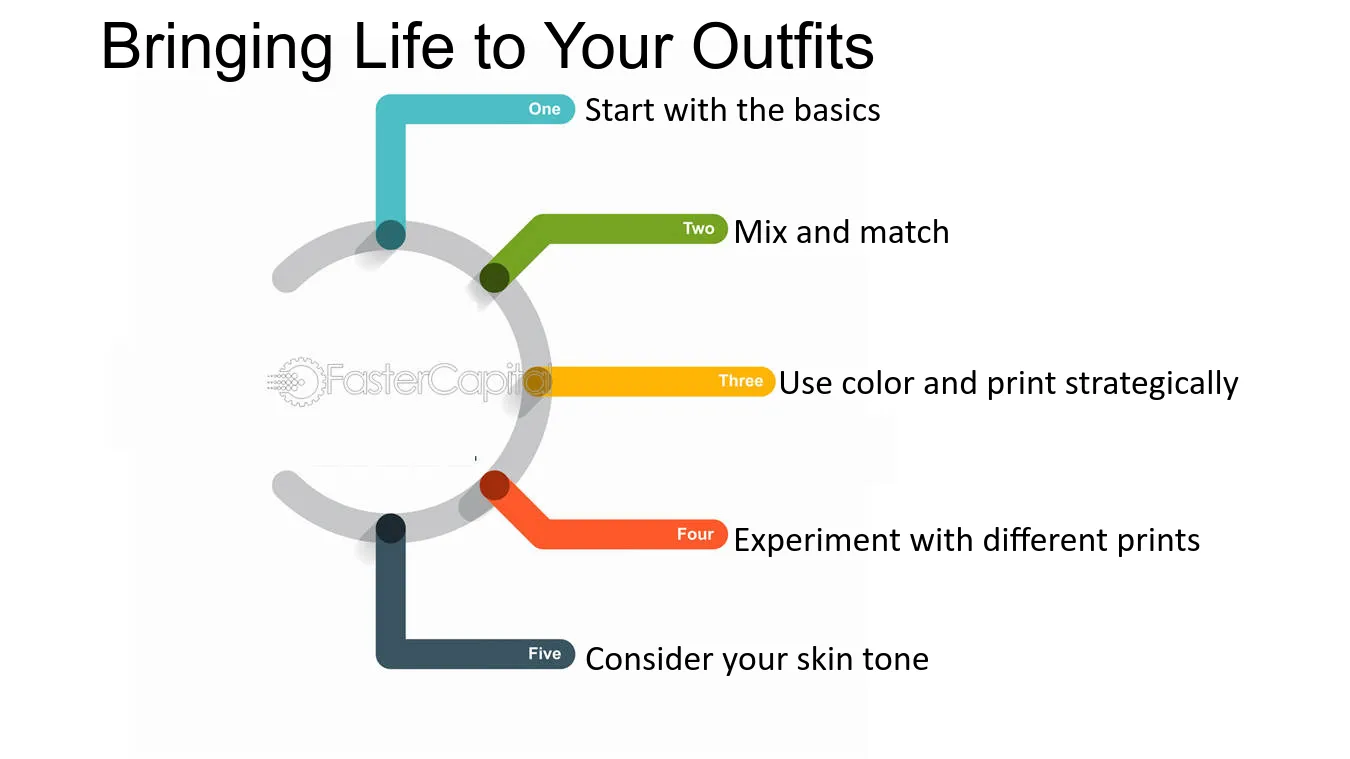 Bringing Life to Your Outfits

One Start with the basics

Two Mix and match

FasterCapital

Three Use color and print strategically

Four Experiment with different prints

Five Consider your skin tone